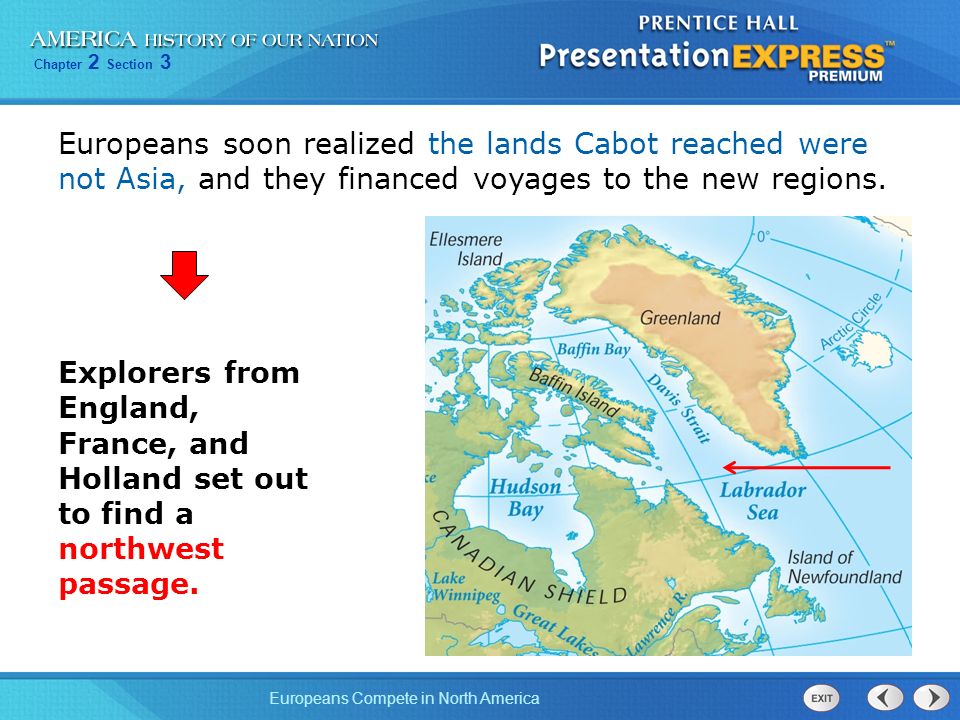 AMERICA HISTORY OF OUR NATION
Chapter 2 Section 3

PRENTICE HALL
PresentationEXPRESS™
PREMIUM

Europeans soon realized the lands Cabot reached were not Asia, and they financed voyages to the new regions.

Explorers from England, France, and Holland set out to find a northwest passage.

Ellesmere Island
0°
Greenland
Arctic Circle
Baffin Bay
Baffin Island
Davis Strait
Hudson Bay
Labrador Sea
CANADIAN SHIELD
Island of Newfoundland
Lake Winnipeg
Great Lakes
Lawrence R.

Europeans Compete in North America

EXIT